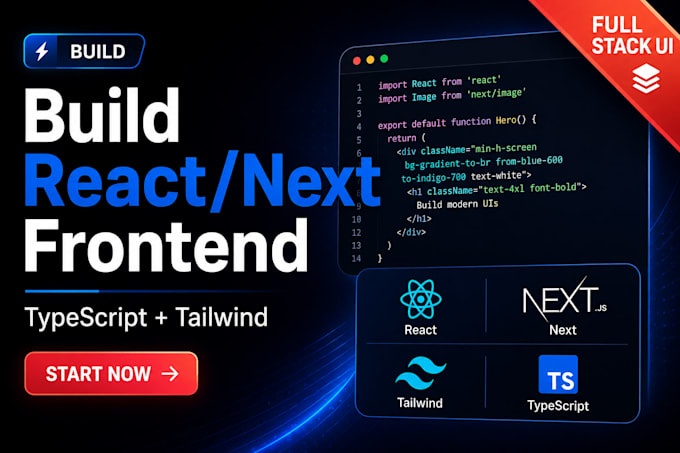 BUILD

Build
React/Next
Frontend

TypeScript + Tailwind

START NOW →

FULL STACK UI

1 import React from 'react'
2 import Image from 'next/image'
3
4 export default function Hero() {
5 return (
6 <div className="min-h-screen
bg-gradient-to-br from-blue-600
to-indigo-700 text-white">
8 <h1 className="text-4xl font-bold">
9 Build modern UIs
10 </h1>
12 </div>
13 )
14 }

React

NEXT.JS
Next

Tailwind

TS
TypeScript